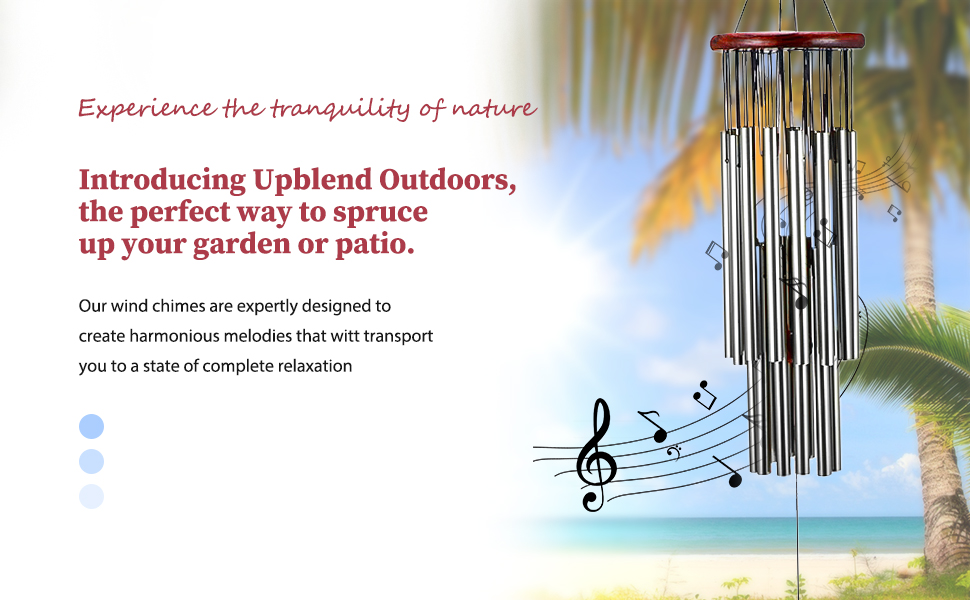 Experience the tranquility of nature

Introducing Upblend Outdoors, the perfect way to spruce up your garden or patio.

Our wind chimes are expertly designed to create harmonious melodies that witt transport you to a state of complete relaxation